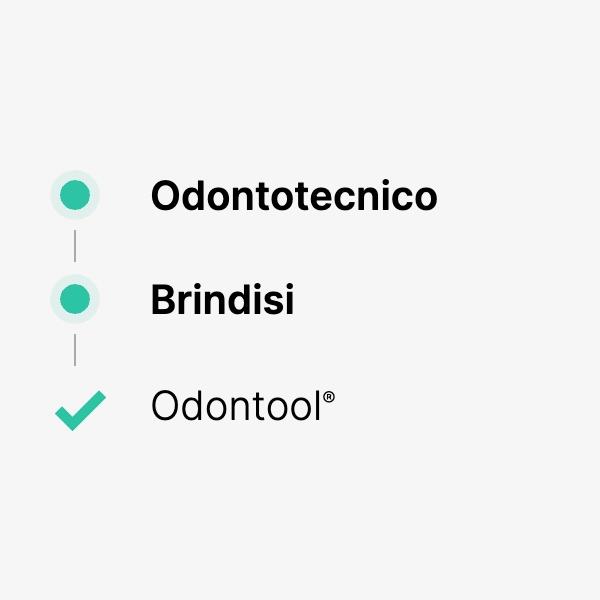 Odontotecnico

Brindisi

Odontool®